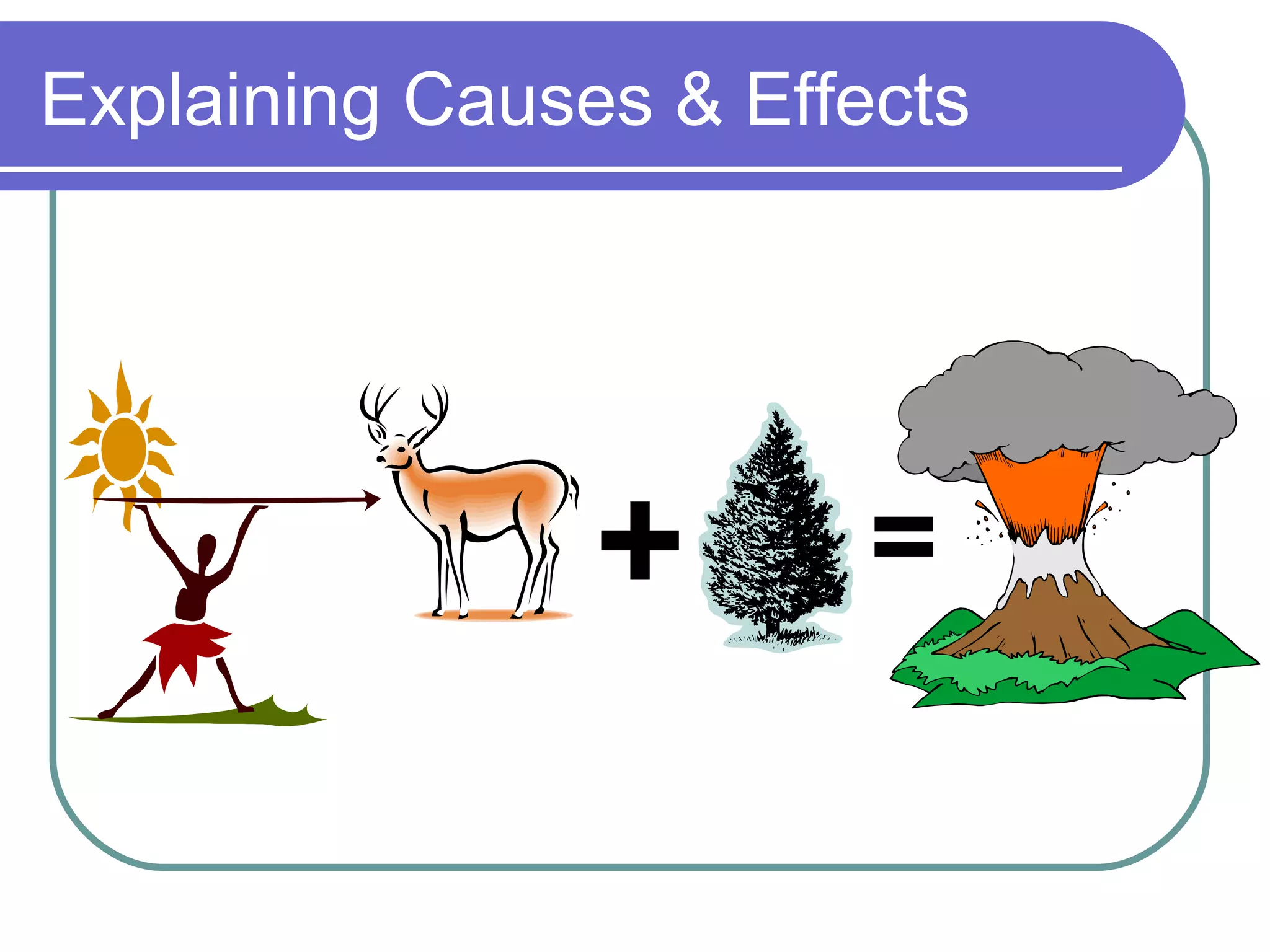 Explaining Causes & Effects

+ =